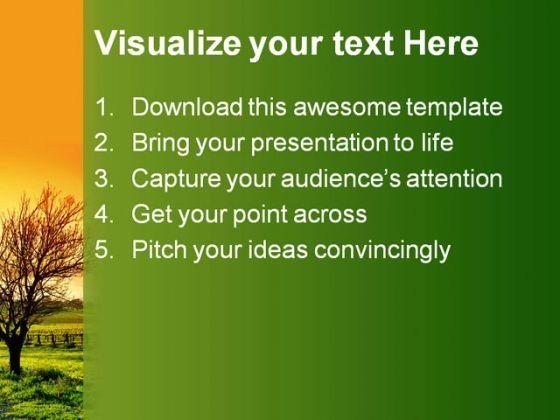 Visualize your text Here

1. Download this awesome template
2. Bring your presentation to life
3. Capture your audience's attention
4. Get your point across
5. Pitch your ideas convincingly